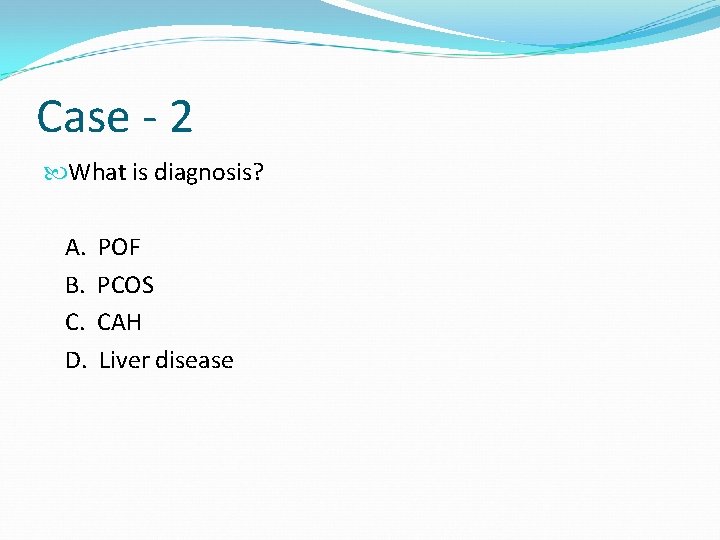 Case - 2

What is diagnosis?

A. POF
B. PCOS
C. CAH
D. Liver disease